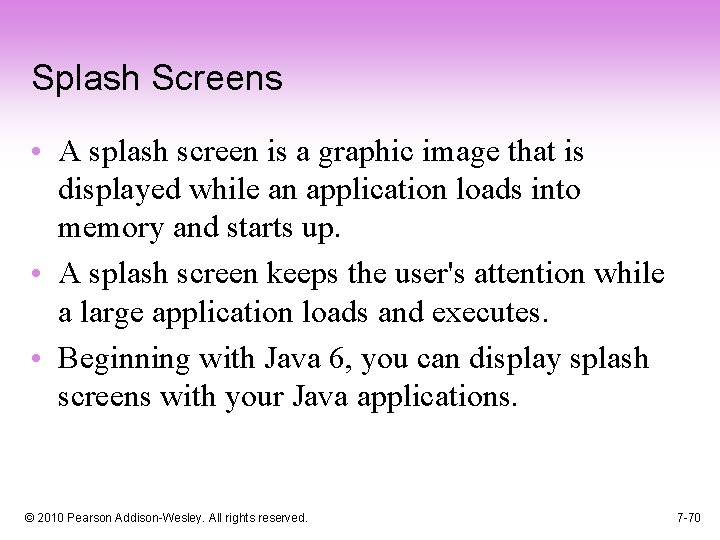 Splash Screens

• A splash screen is a graphic image that is displayed while an application loads into memory and starts up.

• A splash screen keeps the user's attention while a large application loads and executes.

• Beginning with Java 6, you can display splash screens with your Java applications.

© 2010 Pearson Addison-Wesley. All rights reserved.

7-70